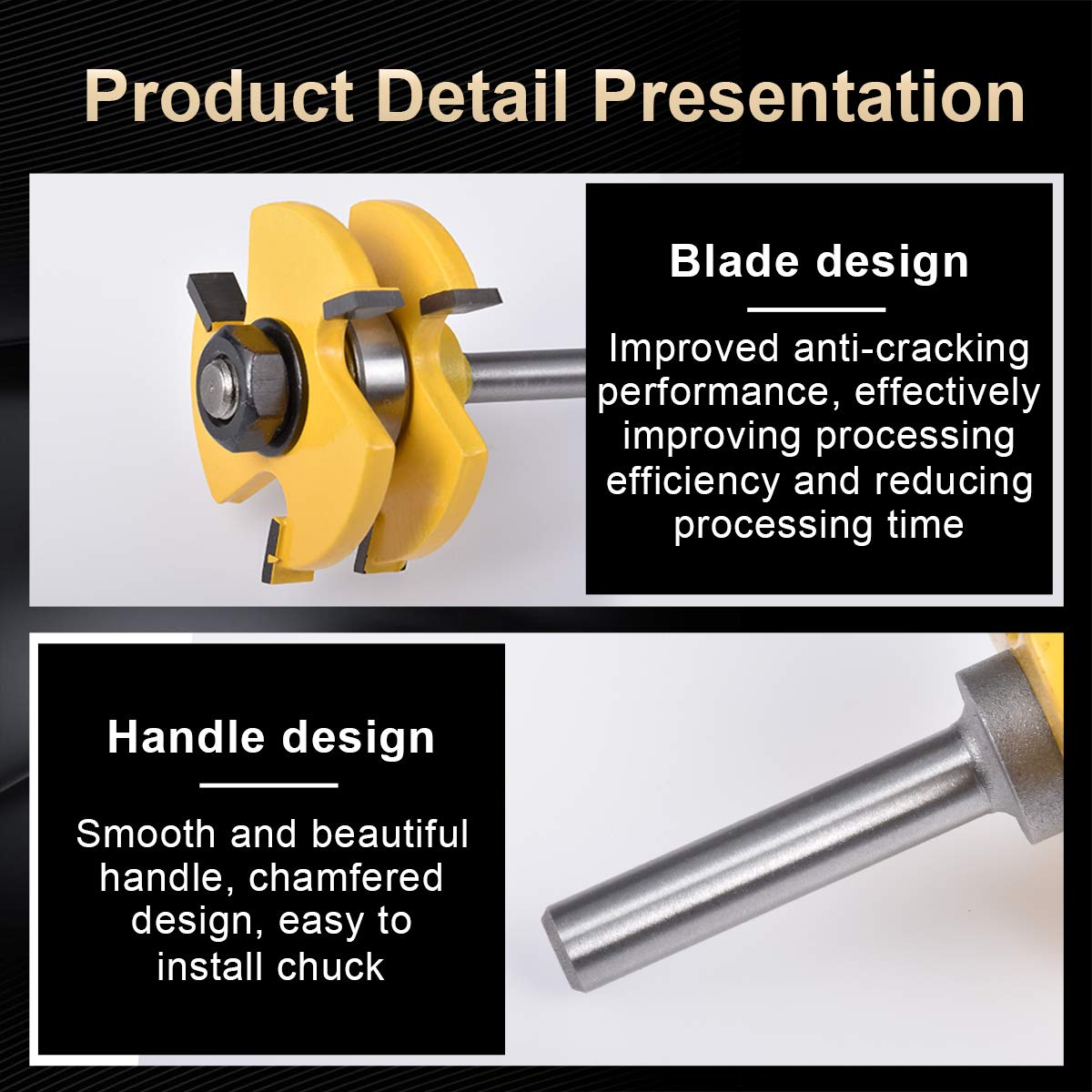 Product Detail Presentation

Blade design

Improved anti-cracking performance, effectively improving processing efficiency and reducing processing time

Handle design

Smooth and beautiful handle, chamfered design, easy to install chuck